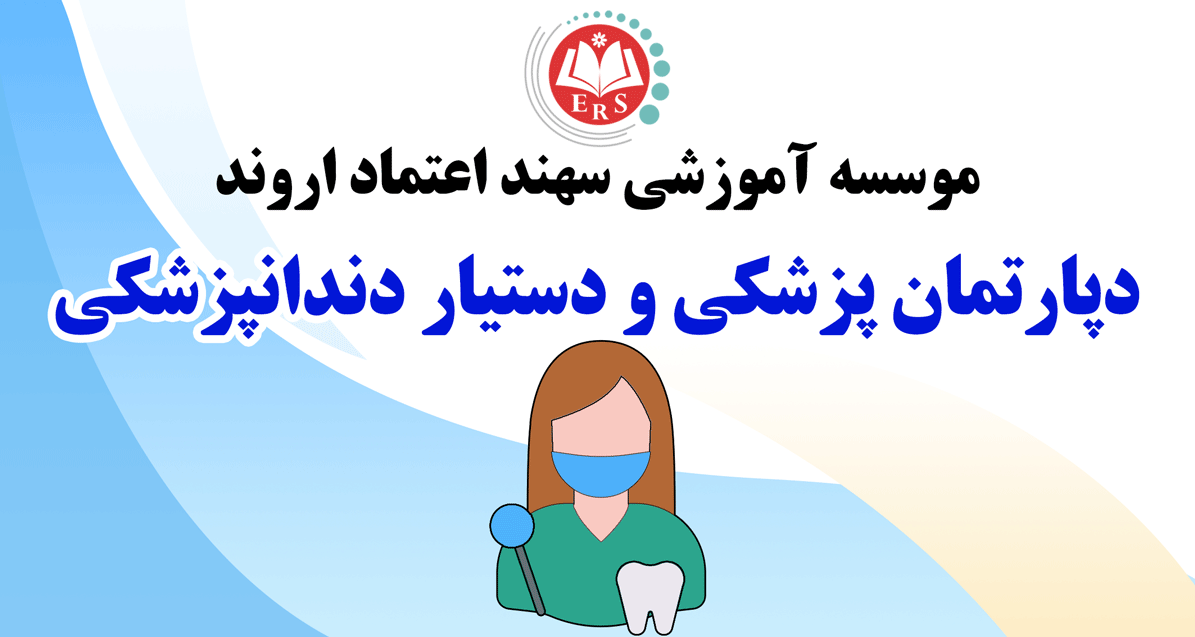 ERS

موسسه آموزشی سهند اعتماد اروند

دپارتمان پزشکی و دستیار دندانپزشکی